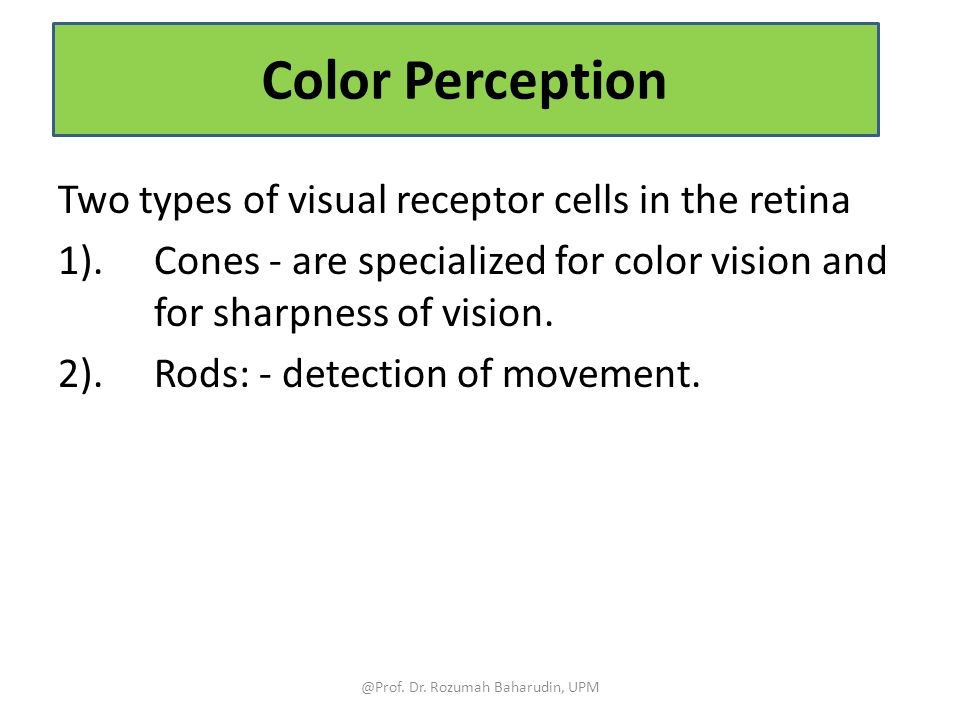 Color Perception

Two types of visual receptor cells in the retina

1). Cones - are specialized for color vision and for sharpness of vision.

2). Rods: - detection of movement.

@Prof. Dr. Rozumah Baharudin, UPM